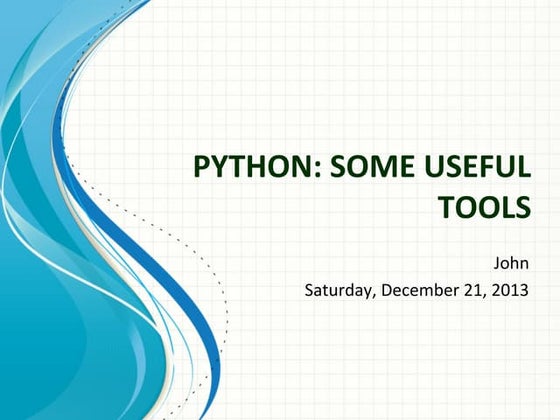 PYTHON: SOME USEFUL TOOLS

John
Saturday, December 21, 2013